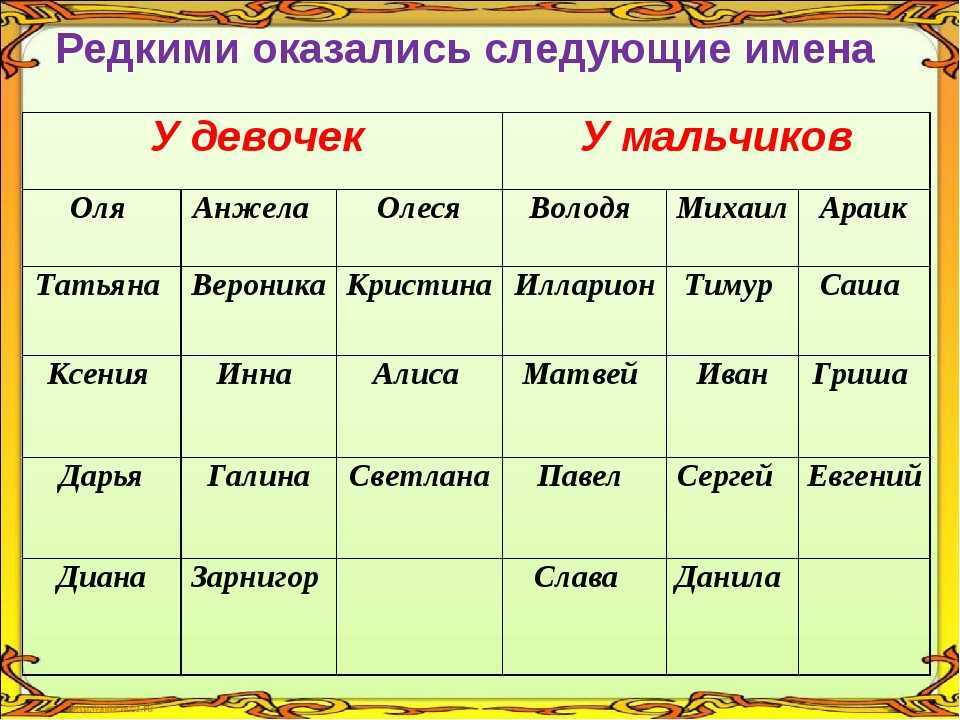 Редкими оказались следующие имена

| У девочек | | | У мальчиков | | |
|---|---|---|---|---|---|
| Оля | Анжела | Олеся | Володя | Михаил | Араик |
| Татьяна | Вероника | Кристина | Илларион | Тимур | Саша |
| Ксения | Инна | Алиса | Матвей | Иван | Гриша |
| Дарья | Галина | Светлана | Павел | Сергей | Евгений |
| Диана | Зарнигор | | Слава | Данила | |